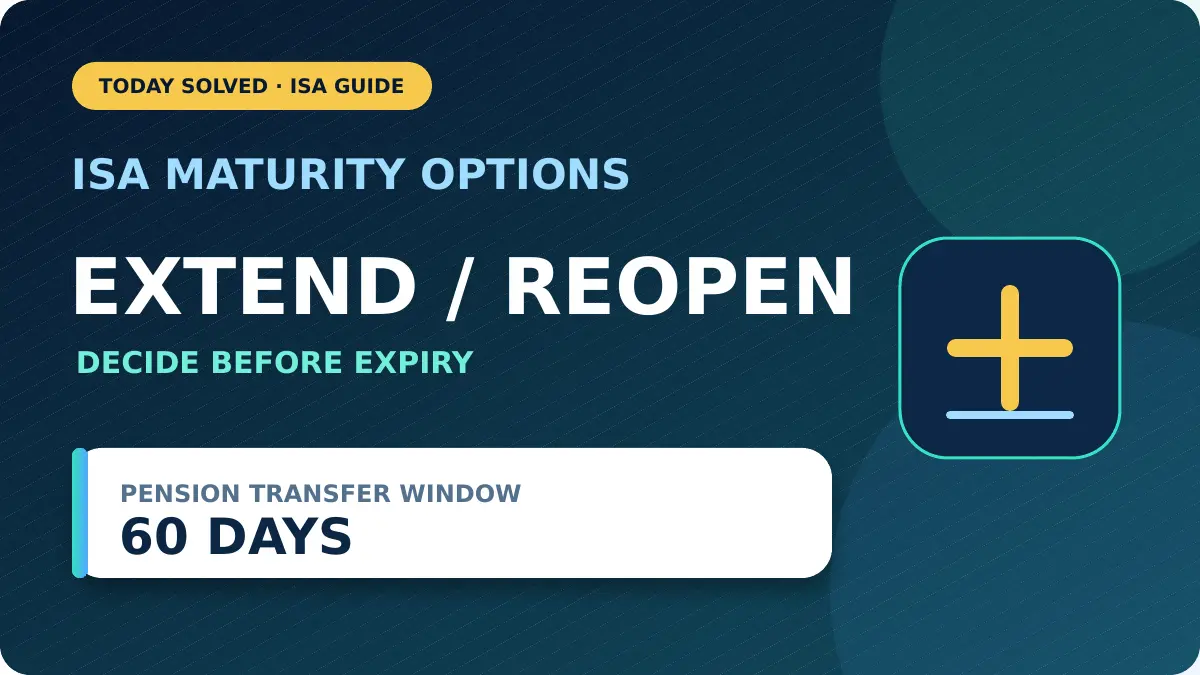 TODAY SOLVED · ISA GUIDE

ISA MATURITY OPTIONS

EXTEND / REOPEN

DECIDE BEFORE EXPIRY

PENSION TRANSFER WINDOW

60 DAYS